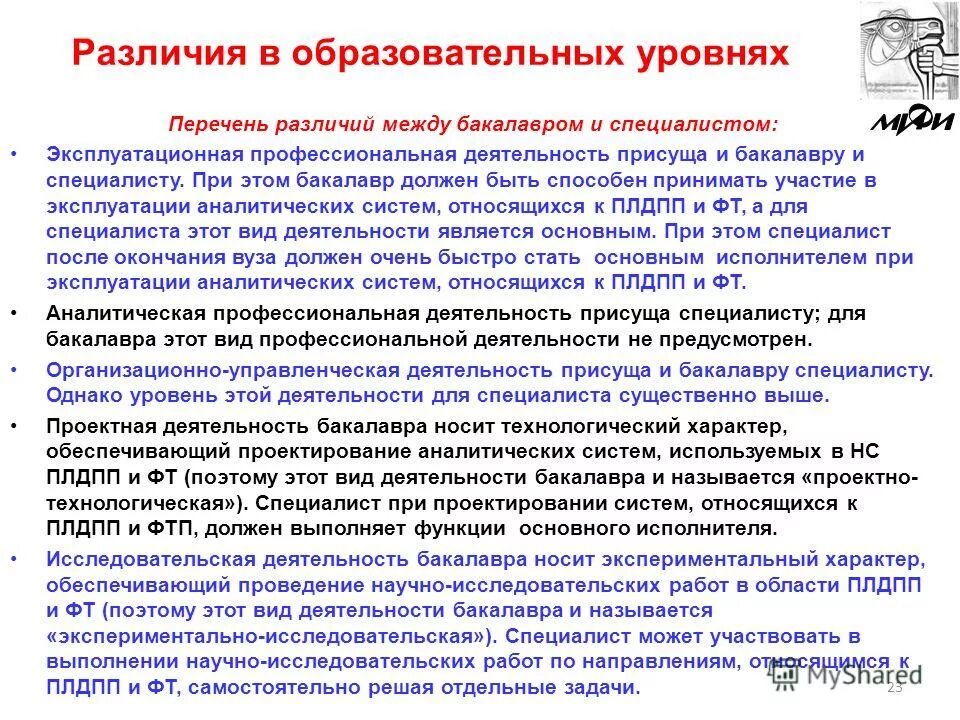 Различия в образовательных уровнях

МИФИ

Перечень различий между бакалавром и специалистом:

• Эксплуатационная профессиональная деятельность присуща и бакалавру и специалисту. При этом бакалавр должен быть способен принимать участие в эксплуатации аналитических систем, относящихся к ПЛДПП и ФТ, а для специалиста этот вид деятельности является основным. При этом специалист после окончания вуза должен очень быстро стать основным исполнителем при эксплуатации аналитических систем, относящихся к ПЛДПП и ФТ.

• Аналитическая профессиональная деятельность присуща специалисту; для бакалавра этот вид профессиональной деятельности не предусмотрен.

• Организационно-управленческая деятельность присуща и бакалавру специалисту. Однако уровень этой деятельности для специалиста существенно выше.

• Проектная деятельность бакалавра носит технологический характер, обеспечивающий проектирование аналитических систем, используемых в НС ПЛДПП и ФТ (поэтому этот вид деятельности бакалавра и называется «проектно-технологическая»). Специалист при проектировании систем, относящихся к ПЛДПП и ФТП, должен выполняет функции основного исполнителя.

• Исследовательская деятельность бакалавра носит экспериментальный характер, обеспечивающий проведение научно-исследовательских работ в области ПЛДПП и ФТ (поэтому этот вид деятельности бакалавра и называется «экспериментально-исследовательская»). Специалист может участвовать в выполнении научно-исследовательских работ по направлениям, относящимся к ПЛДПП и ФТ, самостоятельно решая отдельные задачи.

MyShared

23